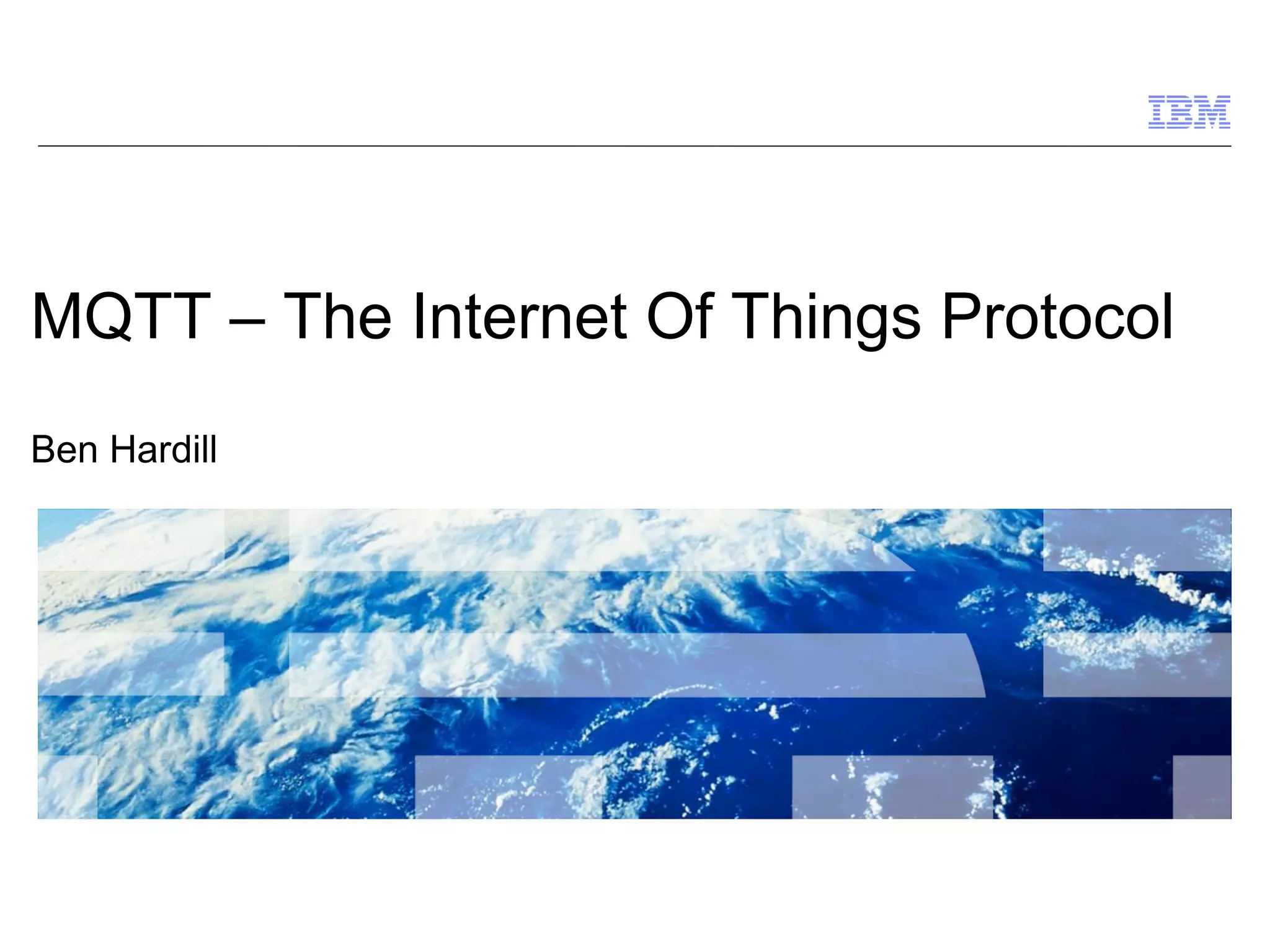 IBM

MQTT – The Internet Of Things Protocol

Ben Hardill